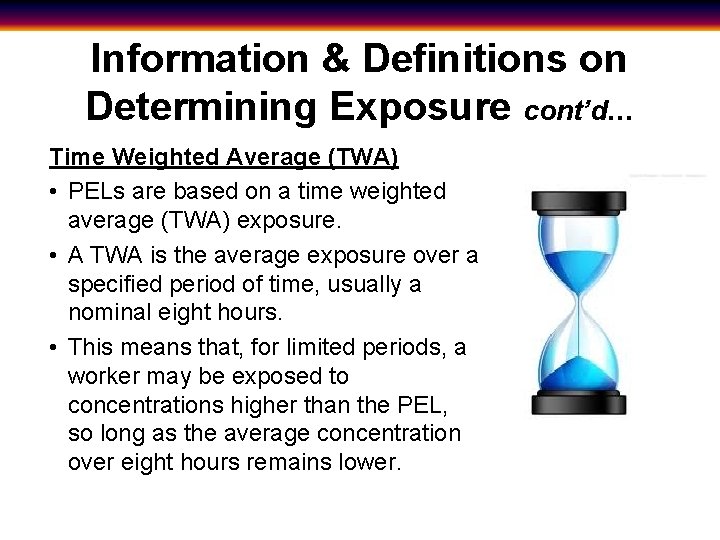 Information & Definitions on Determining Exposure cont'd…

Time Weighted Average (TWA)

• PELs are based on a time weighted average (TWA) exposure.

• A TWA is the average exposure over a specified period of time, usually a nominal eight hours.

• This means that, for limited periods, a worker may be exposed to concentrations higher than the PEL, so long as the average concentration over eight hours remains lower.